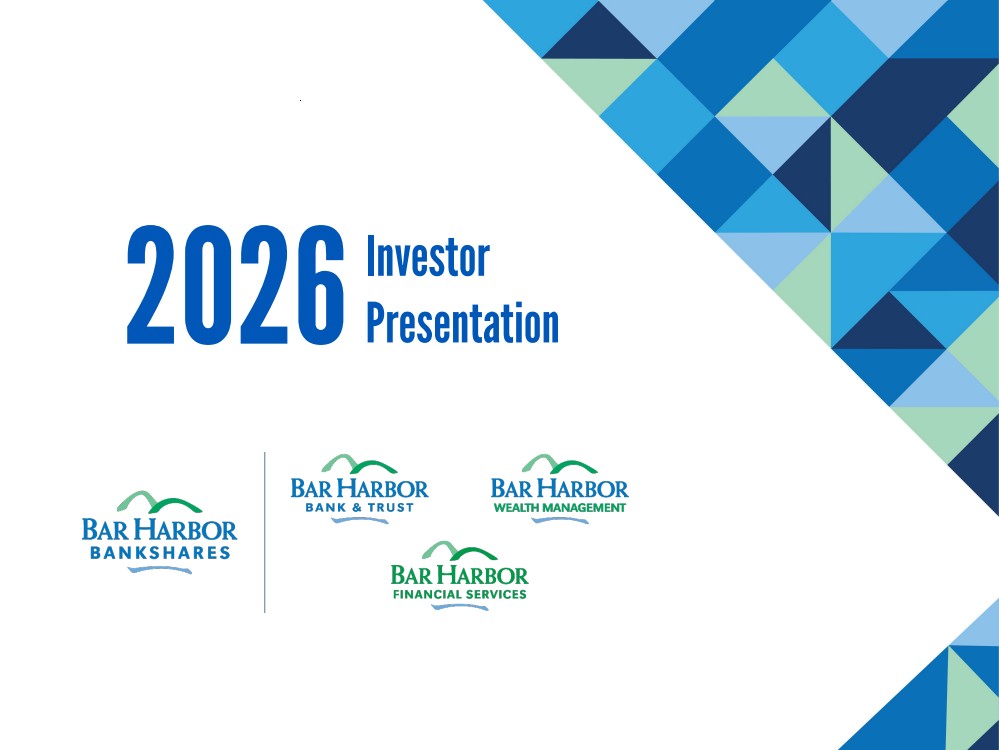 2026 Investor Presentation

BAR HARBOR
BANKSHARES

BAR HARBOR
BANK & TRUST

BAR HARBOR
WEALTH MANAGEMENT

BAR HARBOR
FINANCIAL SERVICES